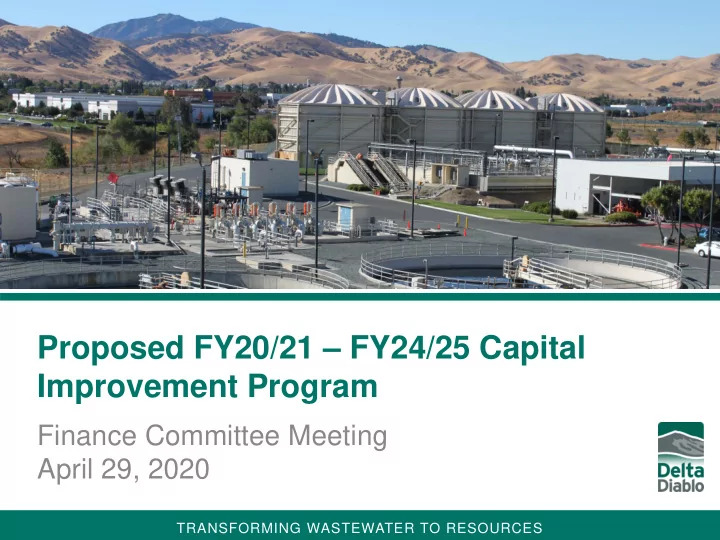 Proposed FY20/21 – FY24/25 Capital Improvement Program

Finance Committee Meeting
April 29, 2020

Delta Diablo

TRANSFORMING WASTEWATER TO RESOURCES